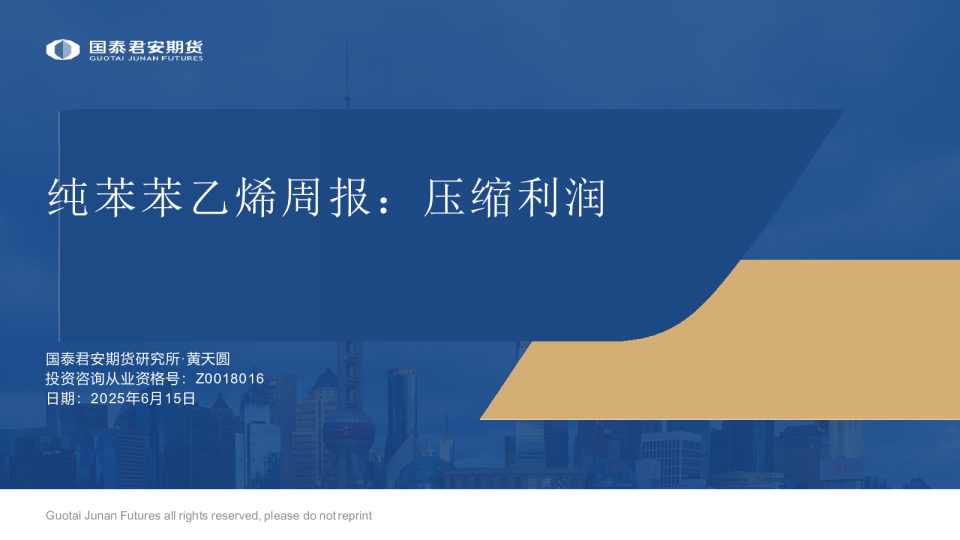 国泰君安期货
GUOTAI JUNAN FUTURES

纯苯苯乙烯周报：压缩利润

国泰君安期货研究所·黄天圆
投资咨询从业资格号：Z0018016
日期：2025年6月15日

Guotai Junan Futures all rights reserved, please do not reprint